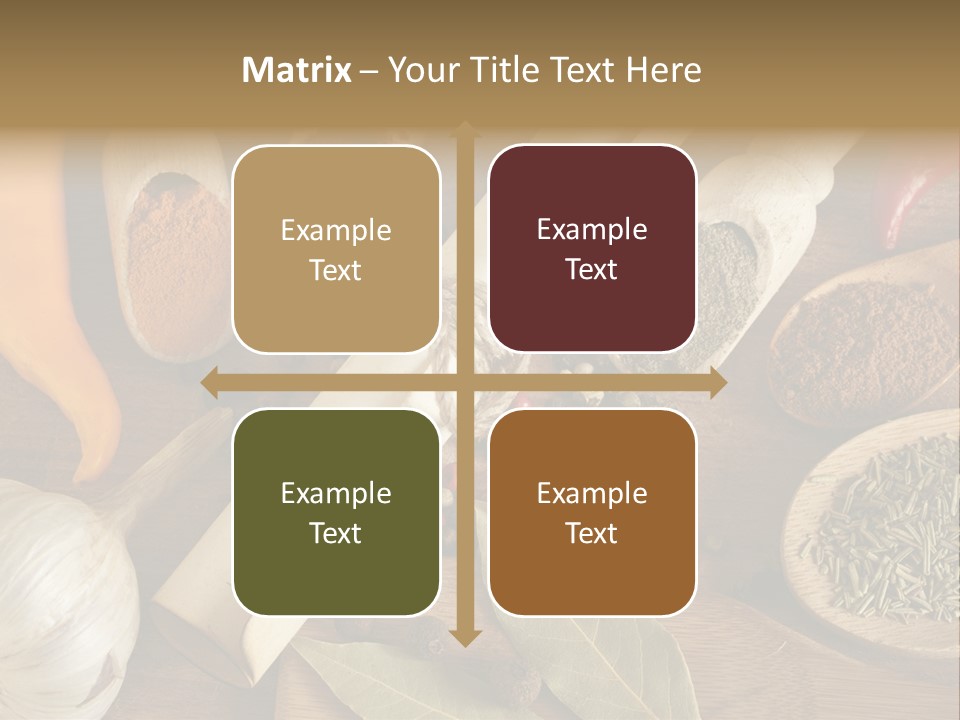 Matrix – Your Title Text Here

Example Text

Example Text

Example Text

Example Text